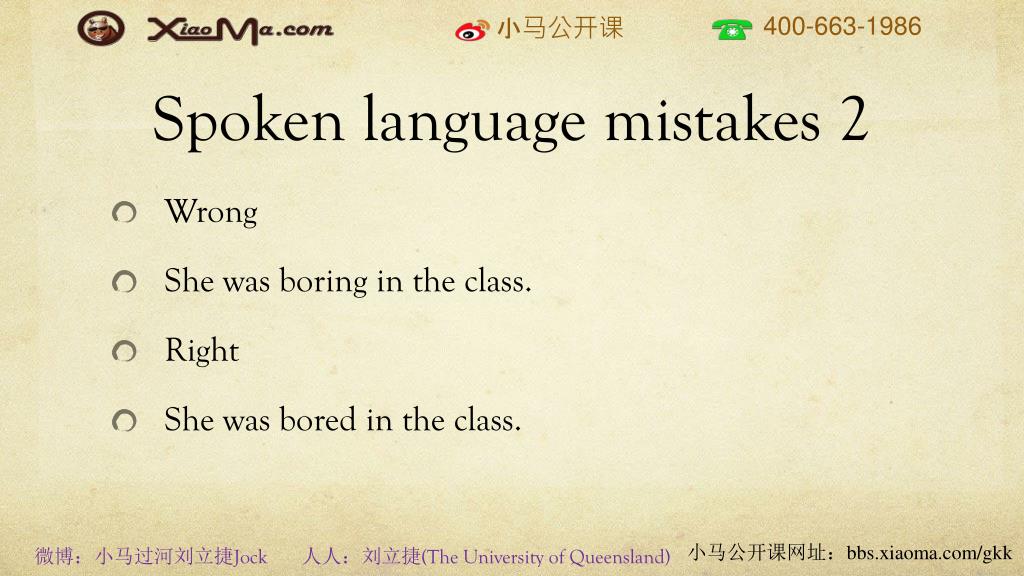 XiaoMa.com 小马公开课 400-663-1986

Spoken language mistakes 2

Wrong

She was boring in the class.

Right

She was bored in the class.

微博：小马过河刘立捷Jock 人人：刘立捷(The University of Queensland) 小马公开课网址：bbs.xiaoma.com/gkk